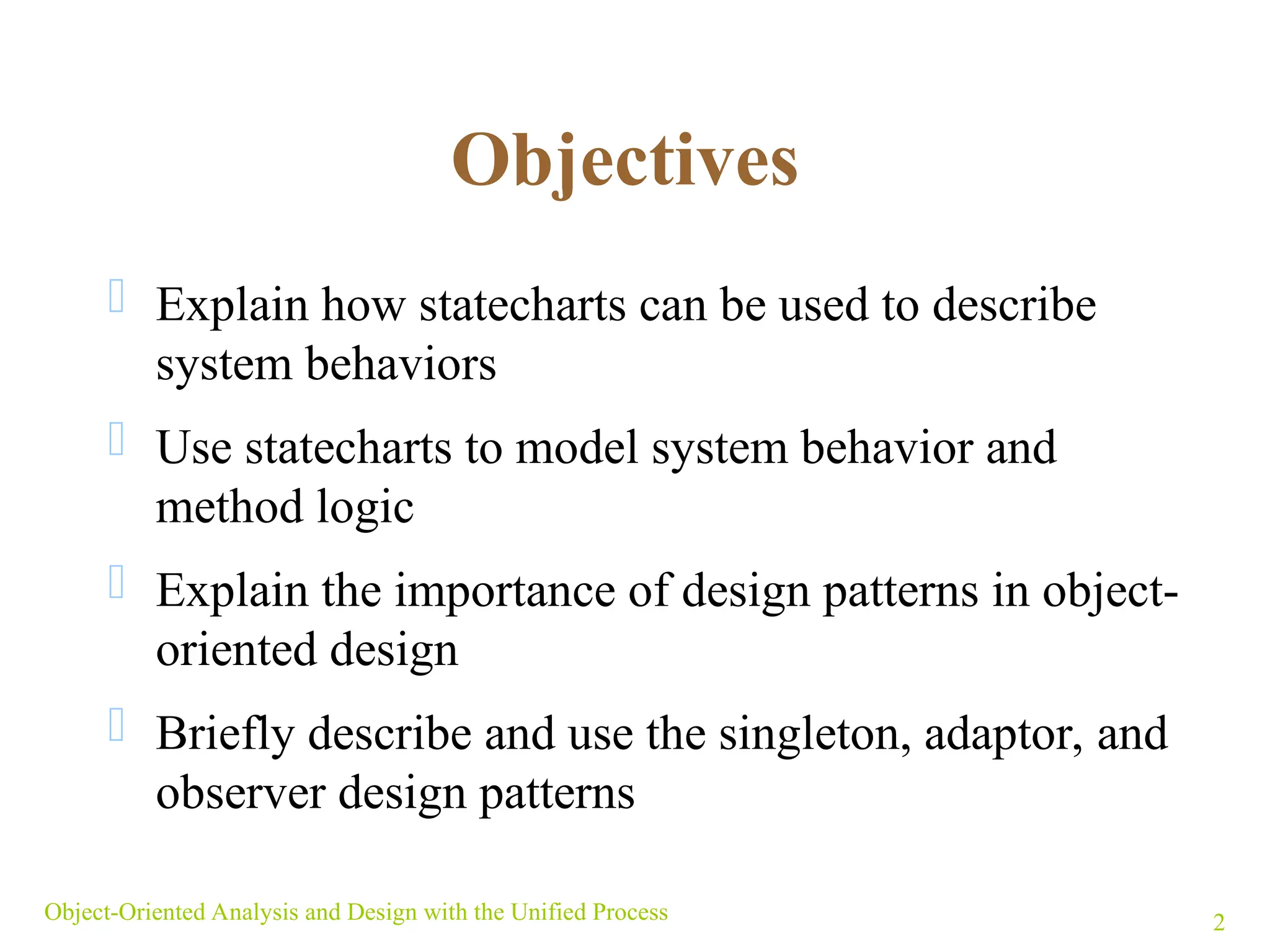 Objectives

Explain how statecharts can be used to describe system behaviors

Use statecharts to model system behavior and method logic

Explain the importance of design patterns in object-oriented design

Briefly describe and use the singleton, adaptor, and observer design patterns

Object-Oriented Analysis and Design with the Unified Process

2